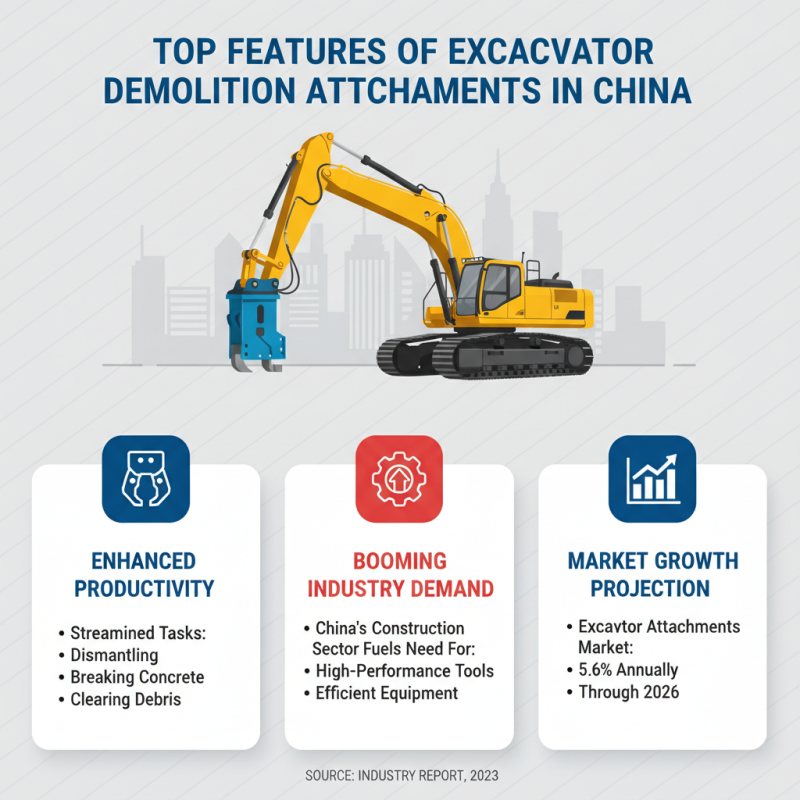 TOP FEATURES OF EXCACVATOR DEMOLITION ATTCHAMENTS IN CHINA

ENHANCED PRODUCTIVITY

• Streamined Tasks:
• Dismantling
• Breaking Concrete
• Clearing Debris

BOOMING INDUSTRY DEMAND

• China's Construction Sector Fuels Need For:
• High-Performance Tools
• Efficient Equipment

MARKET GROWTH PROJECTION

• Excavtor Attachments Market:
• 5.6% Annually
• Through 2026

SOURCE: INDUSTRY REPORT, 2023